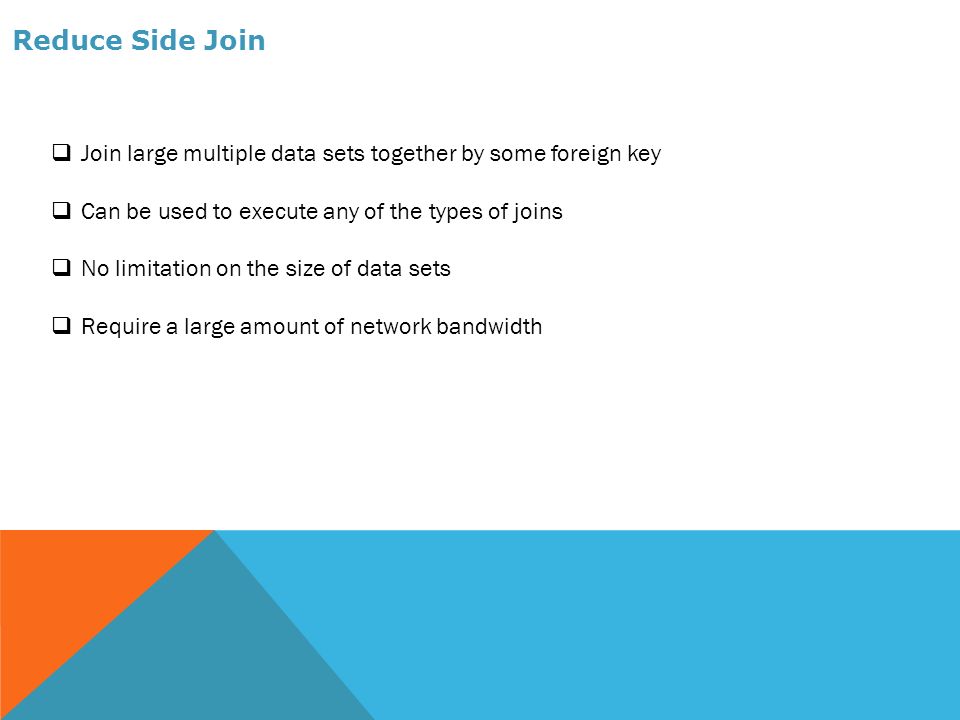 Reduce Side Join

❑ Join large multiple data sets together by some foreign key

❑ Can be used to execute any of the types of joins

❑ No limitation on the size of data sets

❑ Require a large amount of network bandwidth